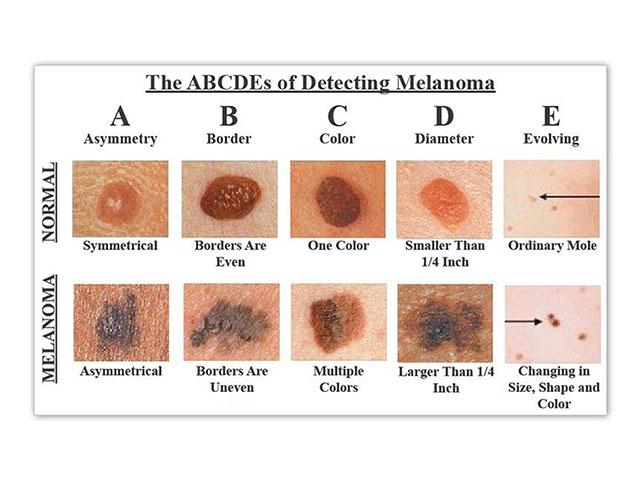 The ABCDEs of Detecting Melanoma

| | A Asymmetry | B Border | C Color | D Diameter | E Evolving |
|---|---|---|---|---|---|
| NORMAL | Symmetrical | Borders Are Even | One Color | Smaller Than 1/4 Inch | Ordinary Mole |
| MELANOMA | Asymmetrical | Borders Are Uneven | Multiple Colors | Larger Than 1/4 Inch | Changing in Size, Shape and Color |